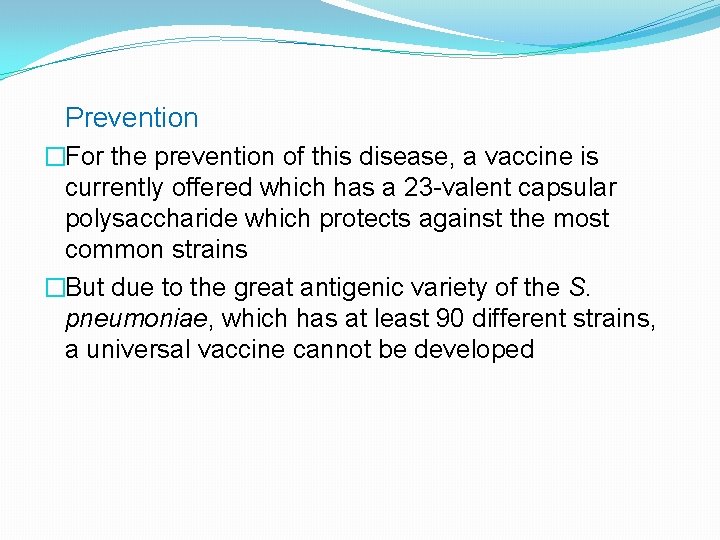 Prevention

□For the prevention of this disease, a vaccine is currently offered which has a 23-valent capsular polysaccharide which protects against the most common strains

□But due to the great antigenic variety of the S. pneumoniae, which has at least 90 different strains, a universal vaccine cannot be developed